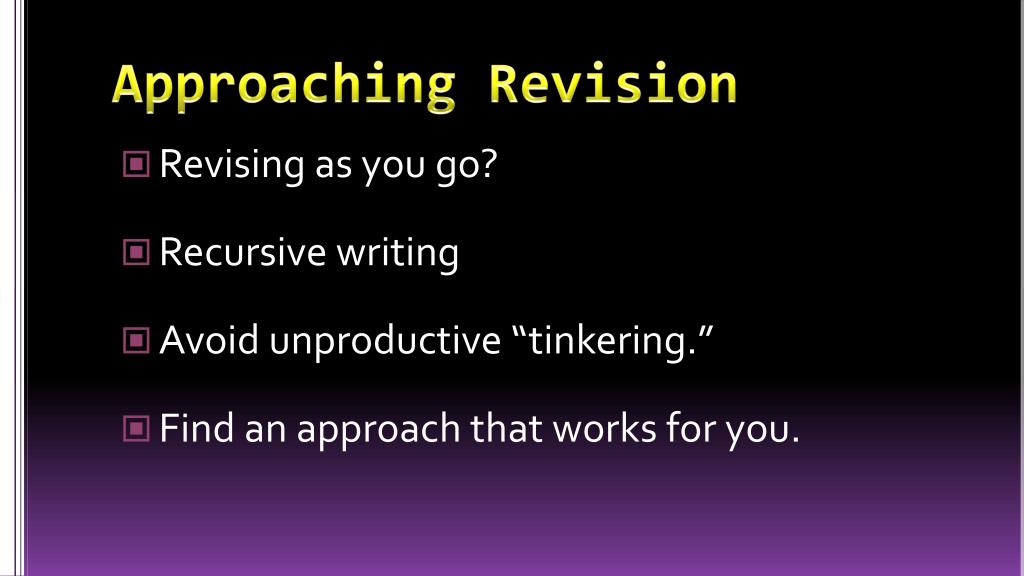 Approaching Revision

Revising as you go?

Recursive writing

Avoid unproductive “tinkering.”

Find an approach that works for you.